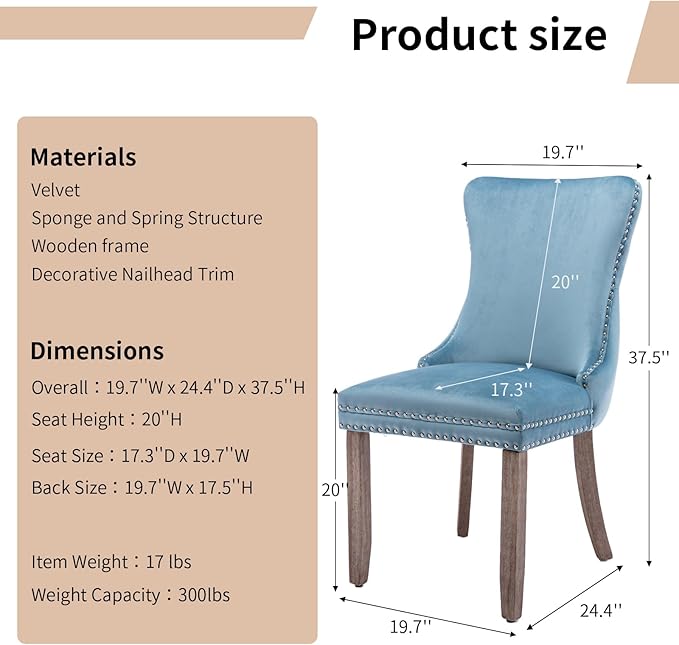 Product size

Materials
Velvet
Sponge and Spring Structure
Wooden frame
Decorative Nailhead Trim

Dimensions
Overall：19.7''W x 24.4''D x 37.5''H
Seat Height：20''H
Seat Size：17.3''D x 19.7''W
Back Size：19.7''W x 17.5''H

Item Weight：17 lbs
Weight Capacity：300lbs

19.7''
20''
37.5''
17.3''
20''
19.7''
24.4''